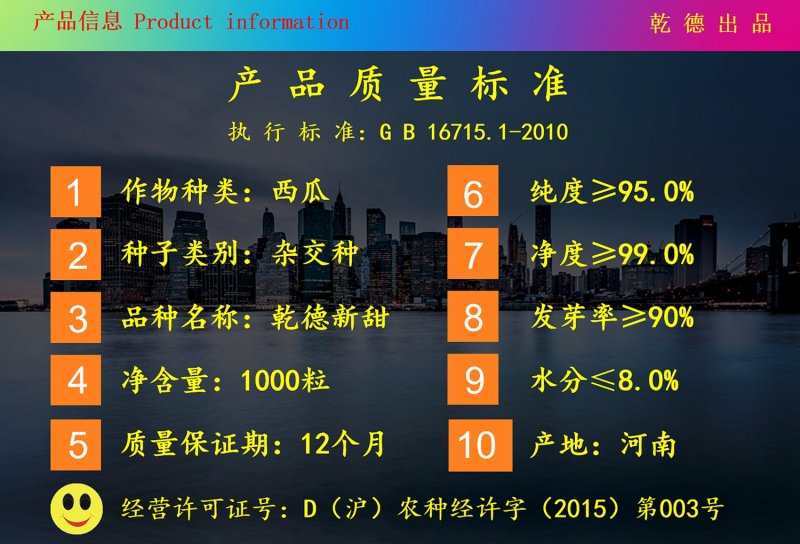 产品信息 Product information

乾德出品

产品质量标准

执行标准：GB 16715.1-2010

1 作物种类：西瓜

2 种子类别：杂交种

3 品种名称：乾德新甜

4 净含量：1000粒

5 质量保证期：12个月

6 纯度≥95.0%

7 净度≥99.0%

8 发芽率≥90%

9 水分≤8.0%

10 产地：河南

经营许可证号：D（沪）农种经许字（2015）第003号